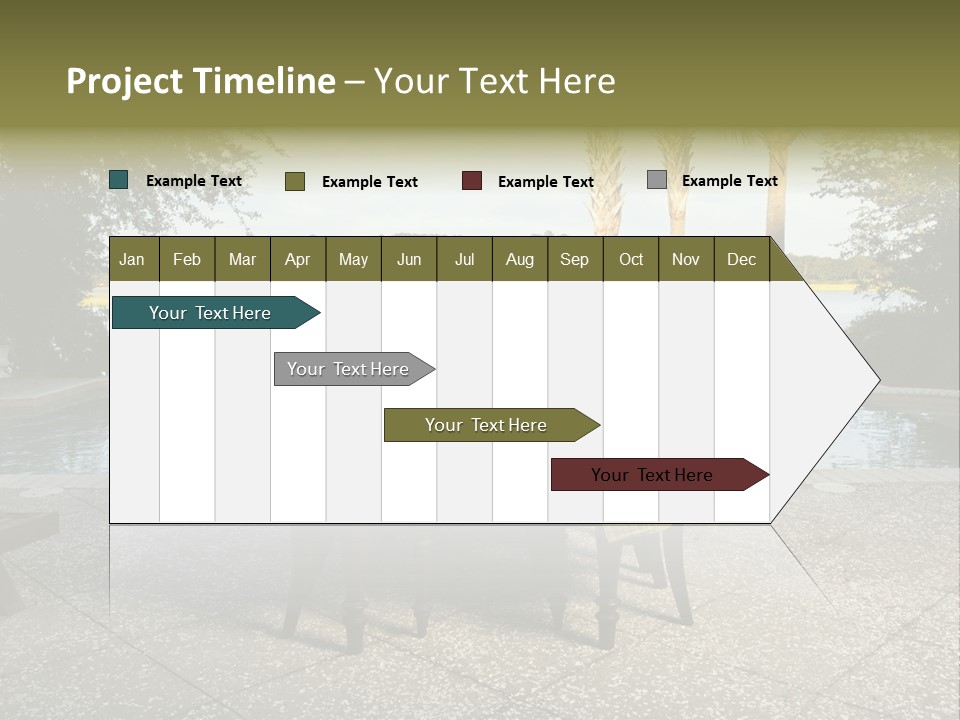 Project Timeline – Your Text Here

Example Text
Example Text
Example Text
Example Text

| Jan | Feb | Mar | Apr | May | Jun | Jul | Aug | Sep | Oct | Nov | Dec |
|---|---|---|---|---|---|---|---|---|---|---|---|

Your Text Here

Your Text Here

Your Text Here

Your Text Here